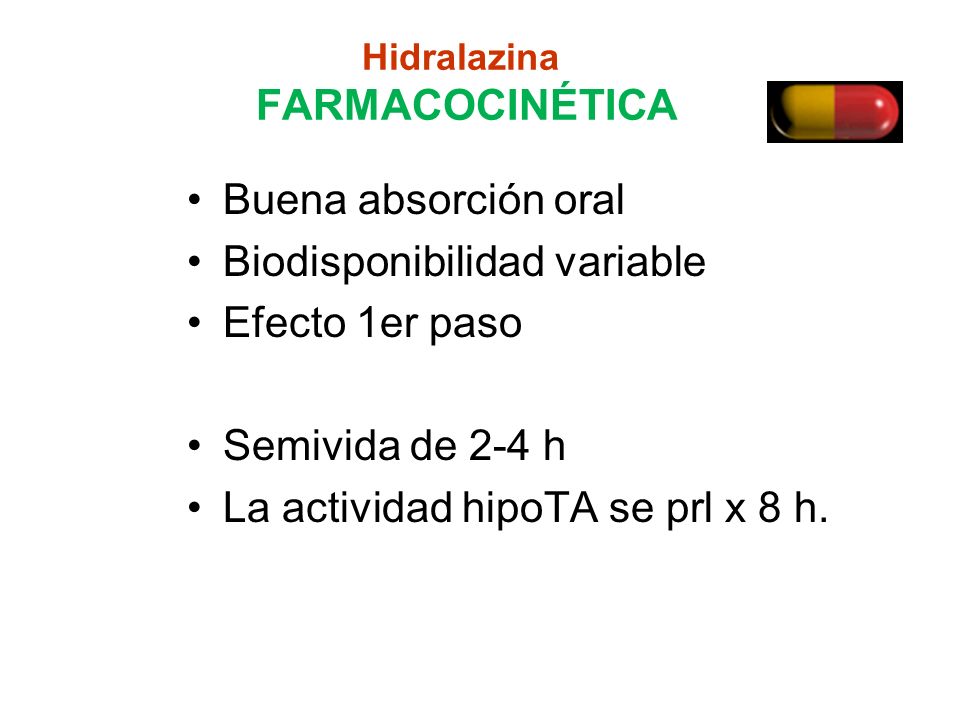 Hidralazina
FARMACOCINÉTICA

• Buena absorción oral
• Biodisponibilidad variable
• Efecto 1er paso

• Semivida de 2-4 h
• La actividad hipoTA se prl x 8 h.